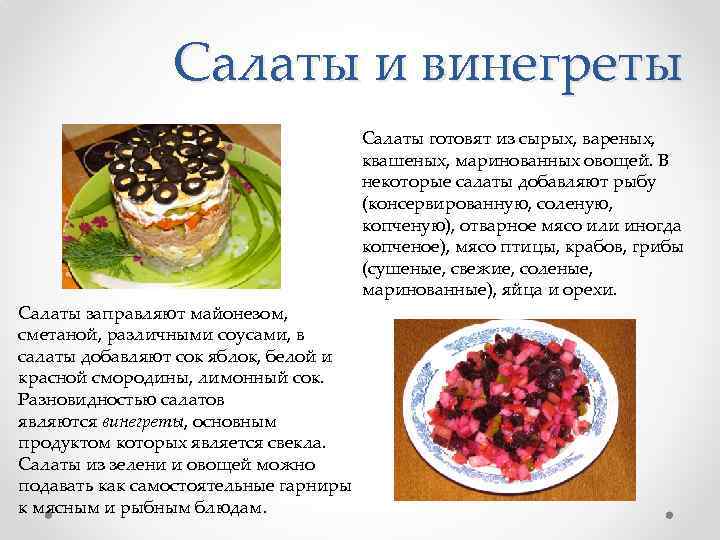 Салаты и винегреты

Салаты готовят из сырых, вареных, квашеных, маринованных овощей. В некоторые салаты добавляют рыбу (консервированную, соленую, копченую), отварное мясо или иногда копченое), мясо птицы, крабов, грибы (сушеные, свежие, соленые, маринованные), яйца и орехи.

Салаты заправляют майонезом, сметаной, различными соусами, в салаты добавляют сок яблок, белой и красной смородины, лимонный сок. Разновидностью салатов являются винегреты, основным продуктом которых является свекла. Салаты из зелени и овощей можно подавать как самостоятельные гарниры к мясным и рыбным блюдам.